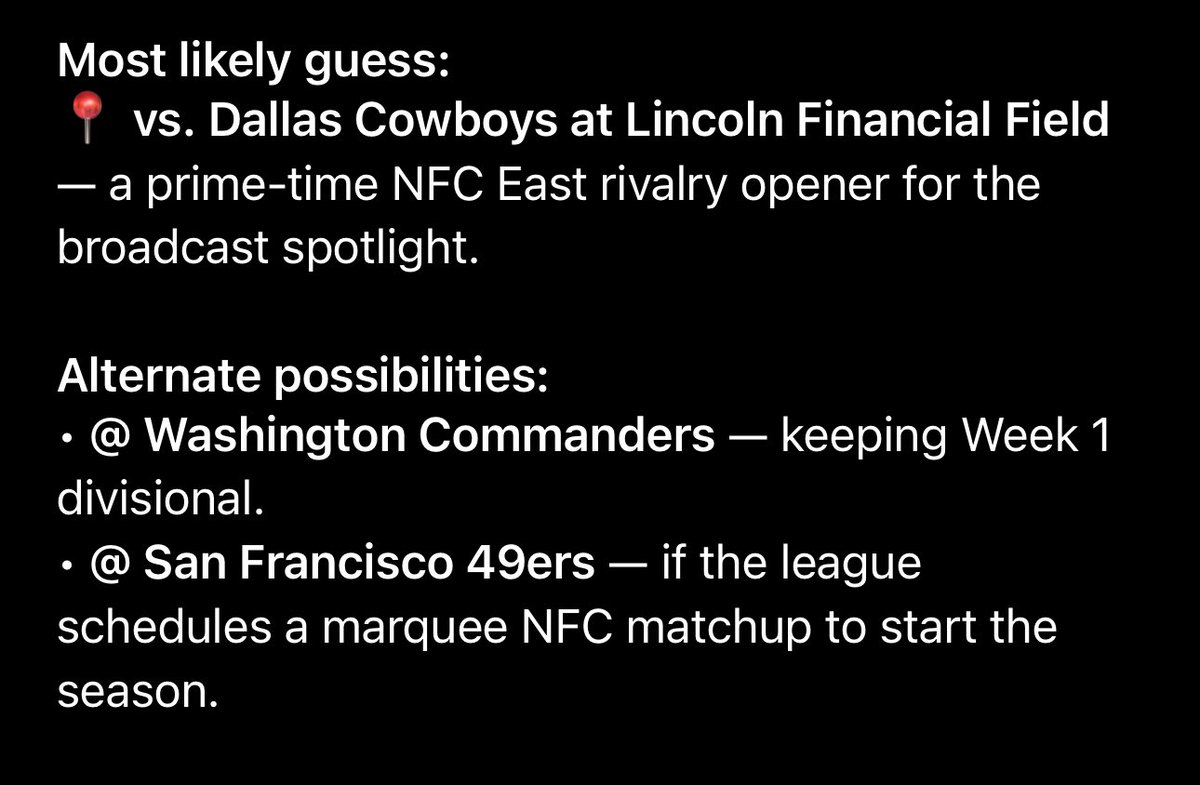 Most likely guess:
📍 vs. Dallas Cowboys at Lincoln Financial Field — a prime-time NFC East rivalry opener for the broadcast spotlight.

Alternate possibilities:
• @ Washington Commanders — keeping Week 1 divisional.
• @ San Francisco 49ers — if the league schedules a marquee NFC matchup to start the season.